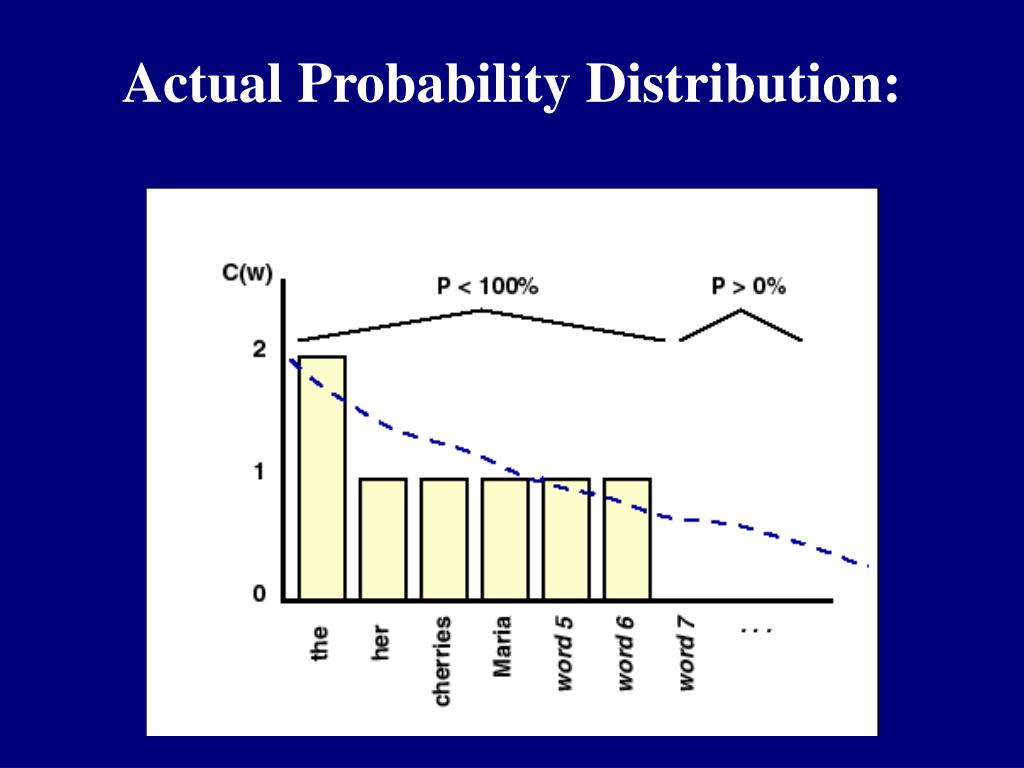 Actual Probability Distribution:

C(w)

P < 100%

P > 0%

2

1

0

the

her

cherries

Maria

word 5

word 6

word 7

. . .